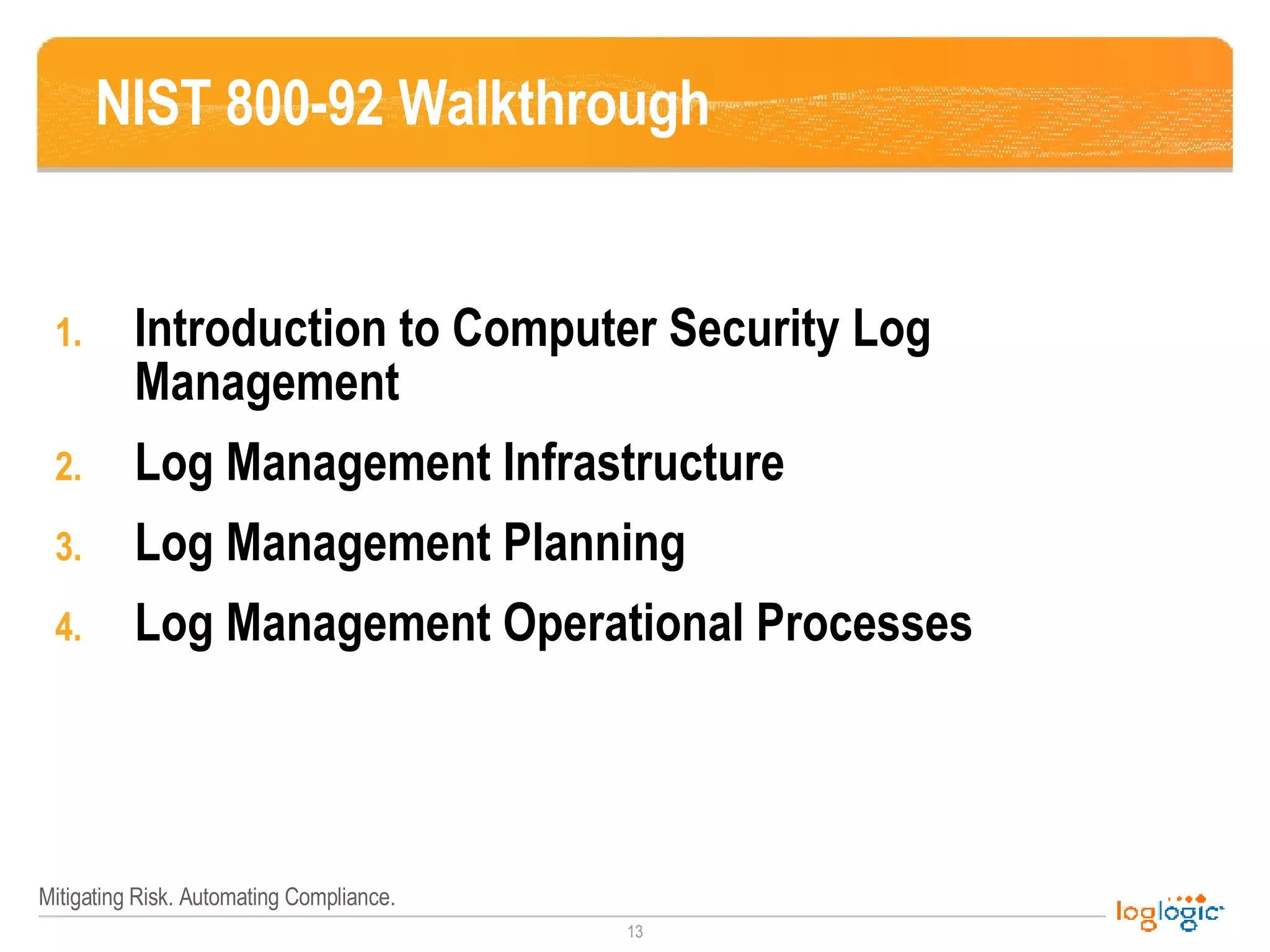 NIST 800-92 Walkthrough

1. Introduction to Computer Security Log Management
2. Log Management Infrastructure
3. Log Management Planning
4. Log Management Operational Processes

Mitigating Risk. Automating Compliance.

13

loglogic